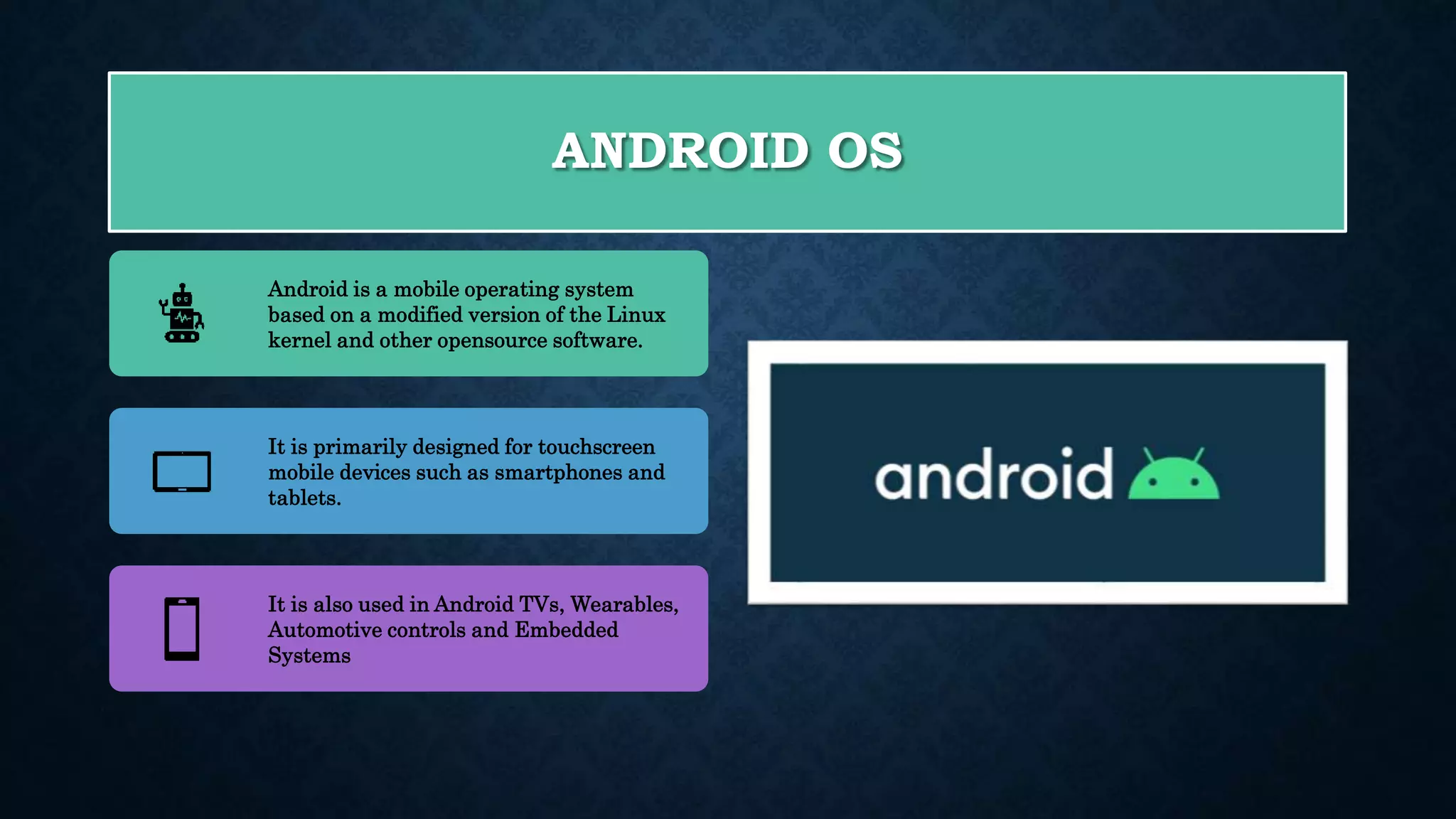 ANDROID OS

Android is a mobile operating system based on a modified version of the Linux kernel and other opensource software.

It is primarily designed for touchscreen mobile devices such as smartphones and tablets.

It is also used in Android TVs, Wearables, Automotive controls and Embedded Systems

android